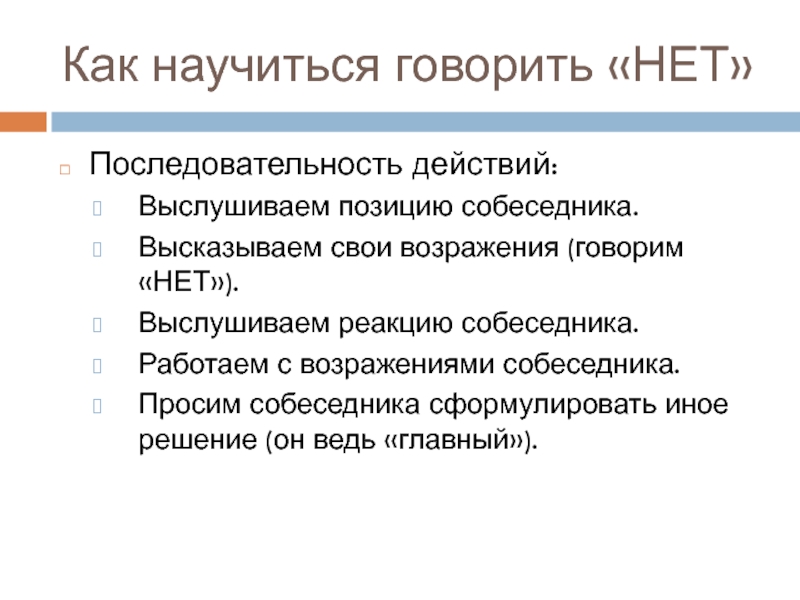 Как научиться говорить «НЕТ»

Последовательность действий:

Выслушиваем позицию собеседника.

Высказываем свои возражения (говорим «НЕТ»).

Выслушиваем реакцию собеседника.

Работаем с возражениями собеседника.

Просим собеседника сформулировать иное решение (он ведь «главный»).